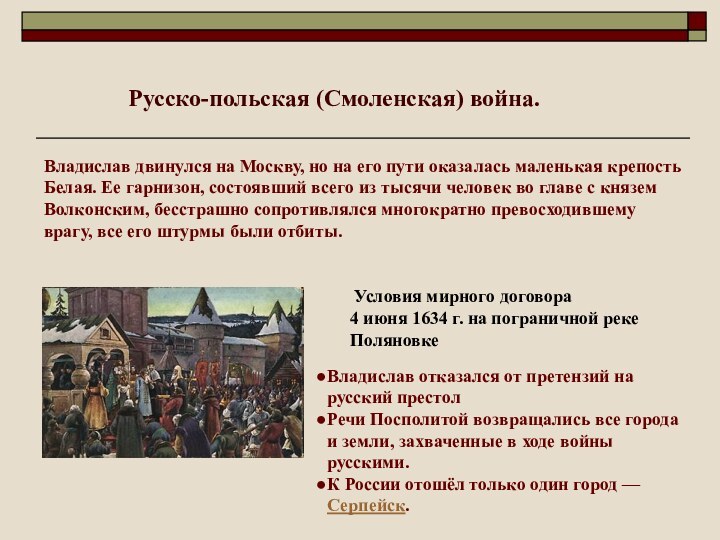 Русско-польская (Смоленская) война.

Владислав двинулся на Москву, но на его пути оказалась маленькая крепость Белая. Ее гарнизон, состоявший всего из тысячи человек во главе с князем Волконским, бесстрашно сопротивлялся многократно превосходившему врагу, все его штурмы были отбиты.

Условия мирного договора 4 июня 1634 г. на пограничной реке Поляновке

●Владислав отказался от претензий на русский престол
●Речи Посполитой возвращались все города и земли, захваченные в ходе войны русскими.
●К России отошёл только один город — Серпейск.